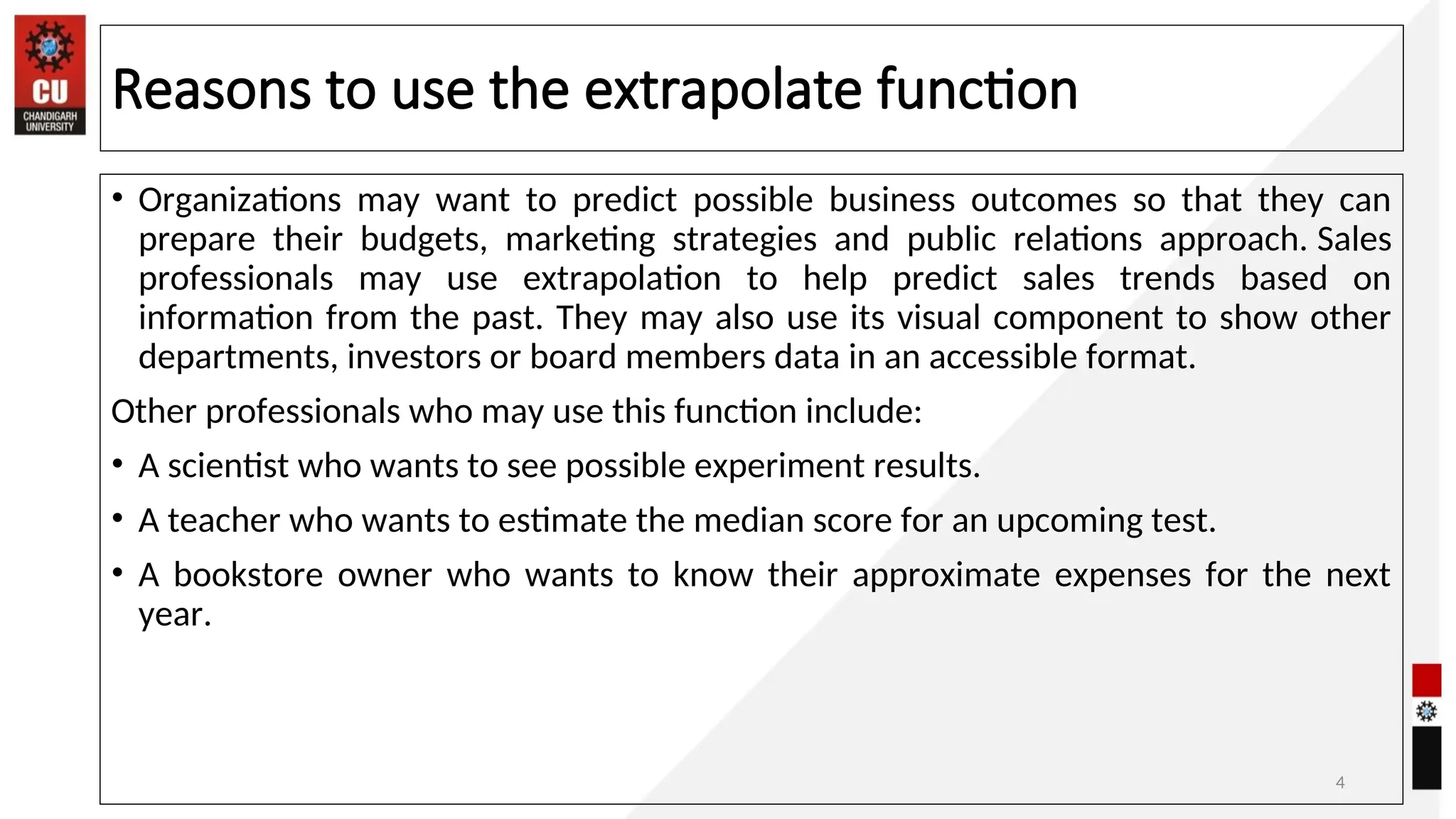 CU
CHANDIGARH UNIVERSITY

Reasons to use the extrapolate function

• Organizations may want to predict possible business outcomes so that they can prepare their budgets, marketing strategies and public relations approach. Sales professionals may use extrapolation to help predict sales trends based on information from the past. They may also use its visual component to show other departments, investors or board members data in an accessible format.

Other professionals who may use this function include:

• A scientist who wants to see possible experiment results.

• A teacher who wants to estimate the median score for an upcoming test.

• A bookstore owner who wants to know their approximate expenses for the next year.

4